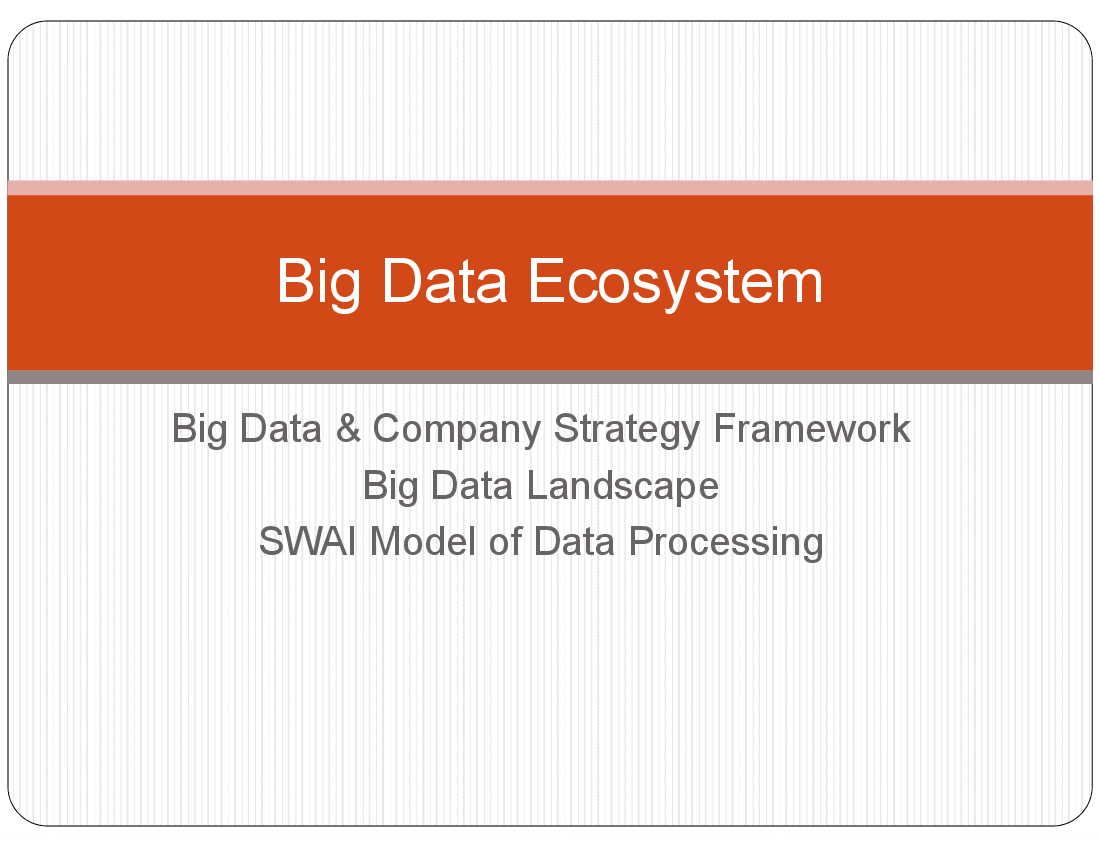 Big Data Ecosystem

Big Data & Company Strategy Framework
Big Data Landscape
SWAI Model of Data Processing